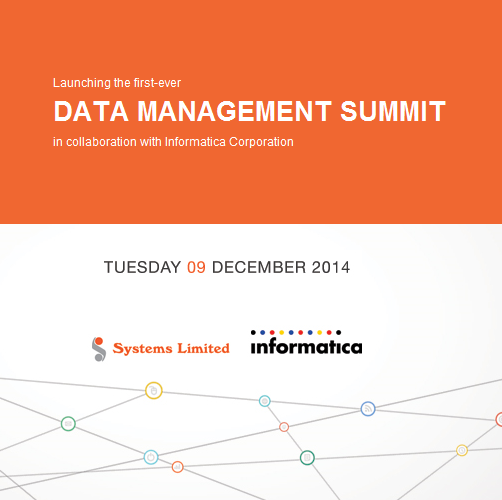 Launching the first-ever

DATA MANAGEMENT SUMMIT

in collaboration with Informatica Corporation

TUESDAY 09 DECEMBER 2014

Systems Limited

informatica